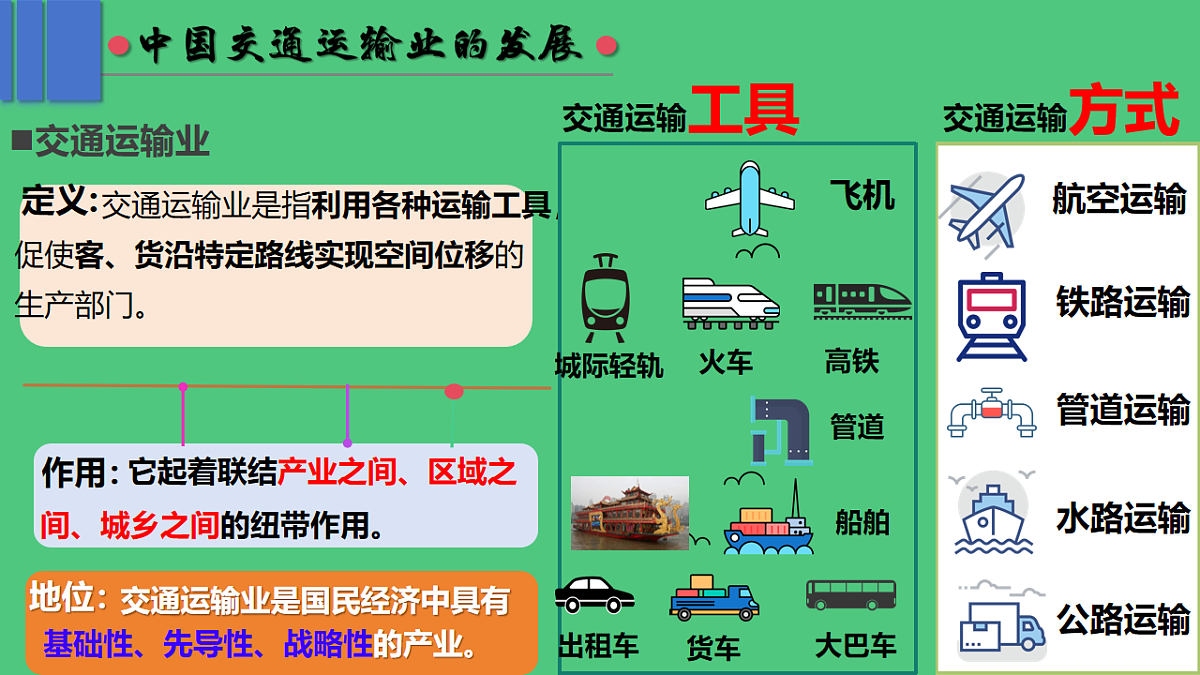 中国交通运输业的发展

■交通运输业

定义:交通运输业是指利用各种运输工具，促使客、货沿特定路线实现空间位移的生产部门。

作用:它起着联结产业之间、区域之间、城乡之间的纽带作用。

地位:交通运输业是国民经济中具有基础性、先导性、战略性的产业。

交通运输工具

飞机
城际轻轨
火车
高铁
管道
船舶
出租车
货车
大巴车

交通运输方式

航空运输
铁路运输
管道运输
水路运输
公路运输